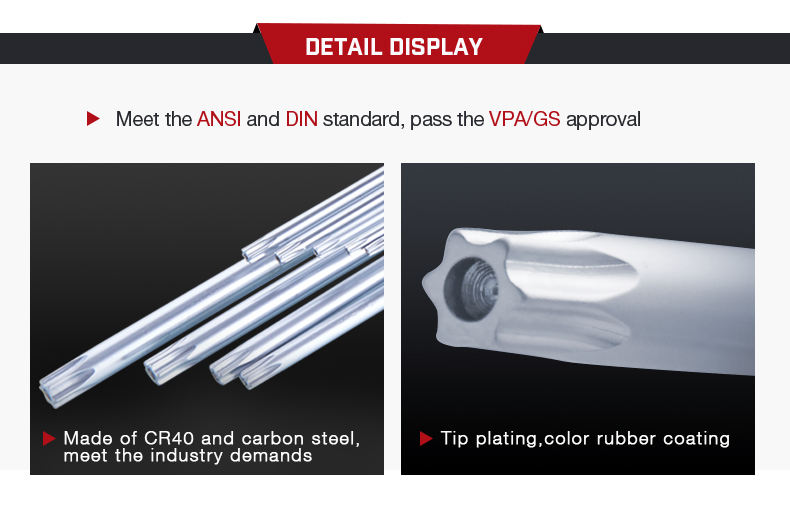 DETAIL DISPLAY

Meet the ANSI and DIN standard, pass the VPA/GS approval

Made of CR40 and carbon steel, meet the industry demands

Tip plating,color rubber coating